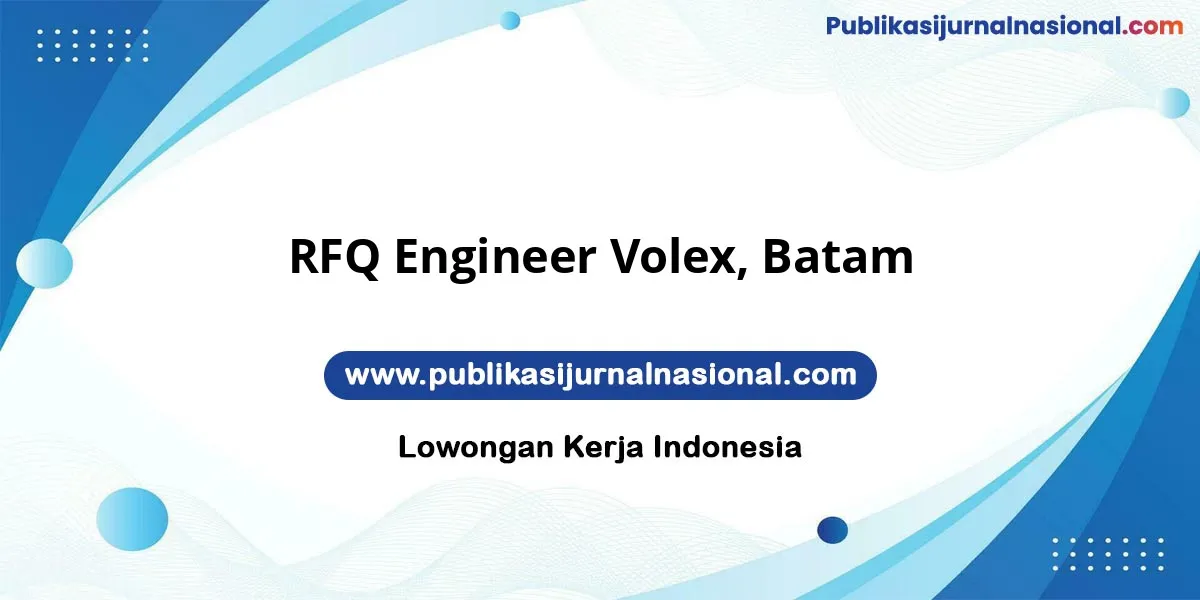 Publikasijurnalnasional.com

RFQ Engineer Volex, Batam

www.publikasijurnalnasional.com

Lowongan Kerja Indonesia